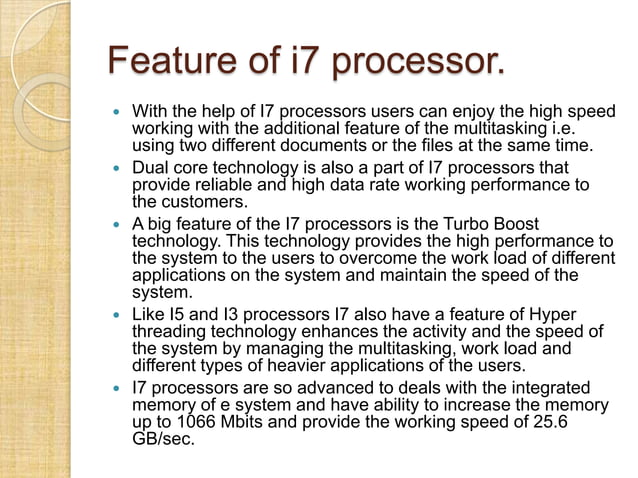 Feature of i7 processor.

- With the help of I7 processors users can enjoy the high speed working with the additional feature of the multitasking i.e. using two different documents or the files at the same time.
- Dual core technology is also a part of I7 processors that provide reliable and high data rate working performance to the customers.
- A big feature of the I7 processors is the Turbo Boost technology. This technology provides the high performance to the system to the users to overcome the work load of different applications on the system and maintain the speed of the system.
- Like I5 and I3 processors I7 also have a feature of Hyper threading technology enhances the activity and the speed of the system by managing the multitasking, work load and different types of heavier applications of the users.
- I7 processors are so advanced to deals with the integrated memory of e system and have ability to increase the memory up to 1066 Mbits and provide the working speed of 25.6 GB/sec.